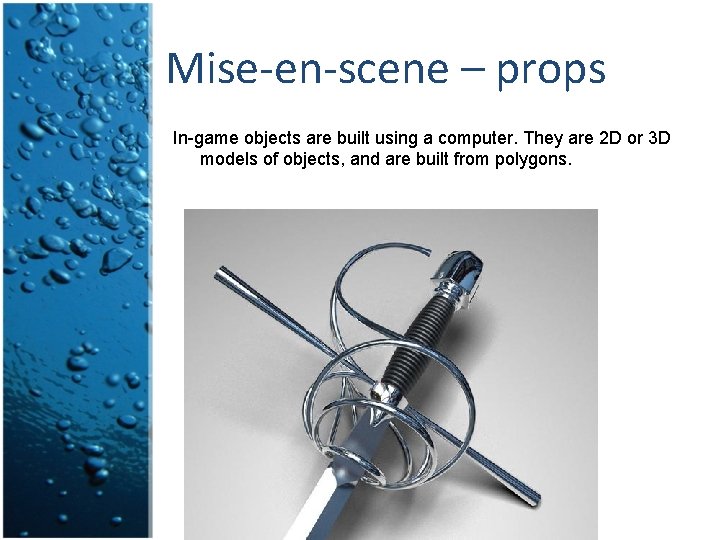 Mise-en-scene – props

In-game objects are built using a computer. They are 2D or 3D models of objects, and are built from polygons.